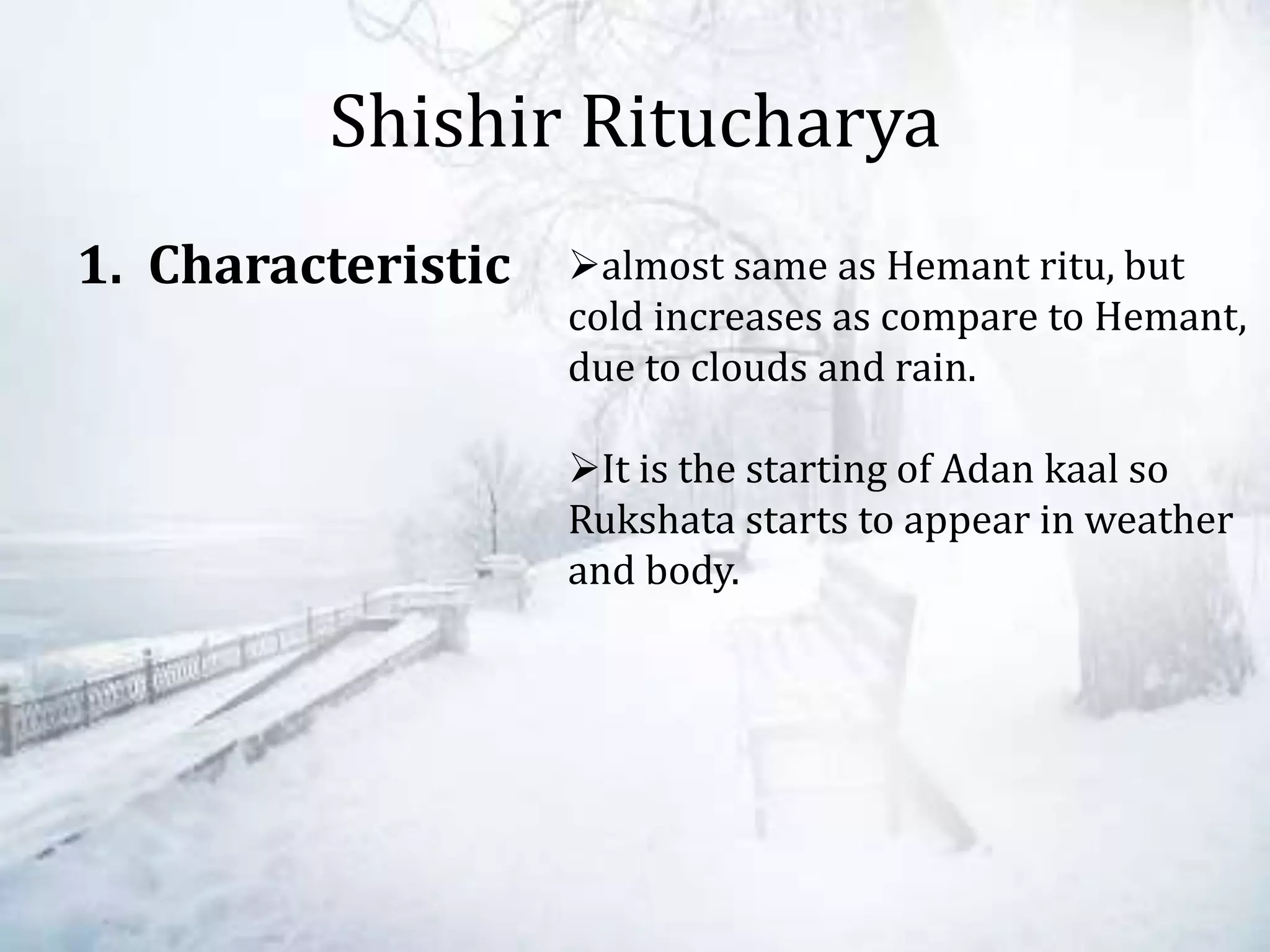 Shishir Ritucharya

1. Characteristic

➢almost same as Hemant ritu, but cold increases as compare to Hemant, due to clouds and rain.

➢It is the starting of Adan kaal so Rukshata starts to appear in weather and body.